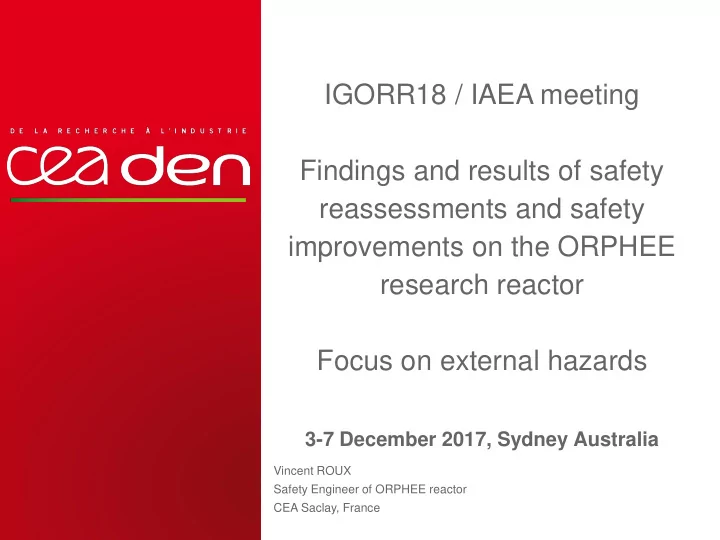 DE LA RECHERCHE À L'INDUSTRIE

cea den

IGORR18 / IAEA meeting

Findings and results of safety reassessments and safety improvements on the ORPHEE research reactor

Focus on external hazards

3-7 December 2017, Sydney Australia

Vincent ROUX
Safety Engineer of ORPHEE reactor
CEA Saclay, France